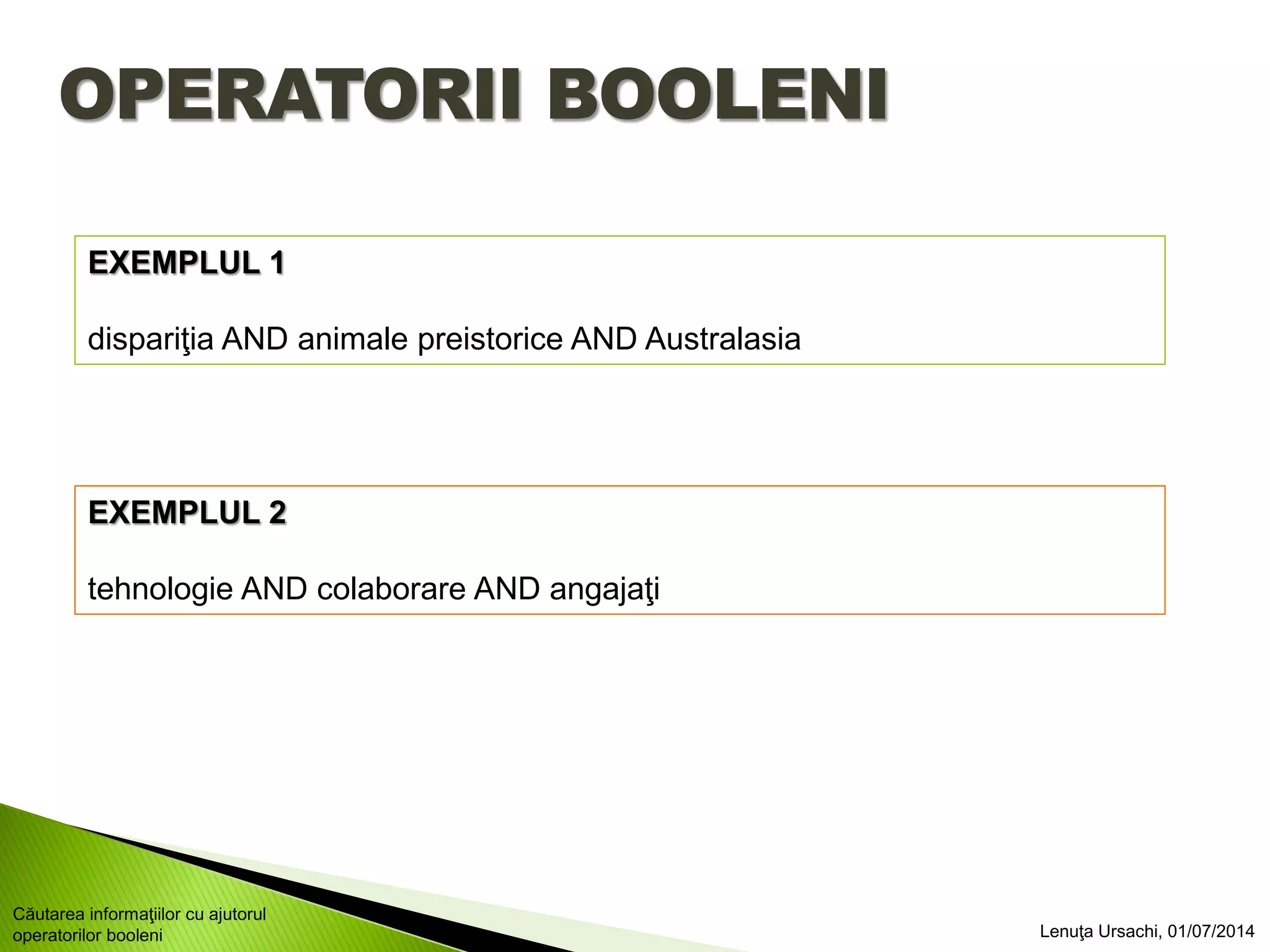 OPERATORII BOOLENI

EXEMPLUL 1

dispariţia AND animale preistorice AND Australasia

EXEMPLUL 2

tehnologie AND colaborare AND angajaţi

Căutarea informaţiilor cu ajutorul operatorilor booleni

Lenuţa Ursachi, 01/07/2014